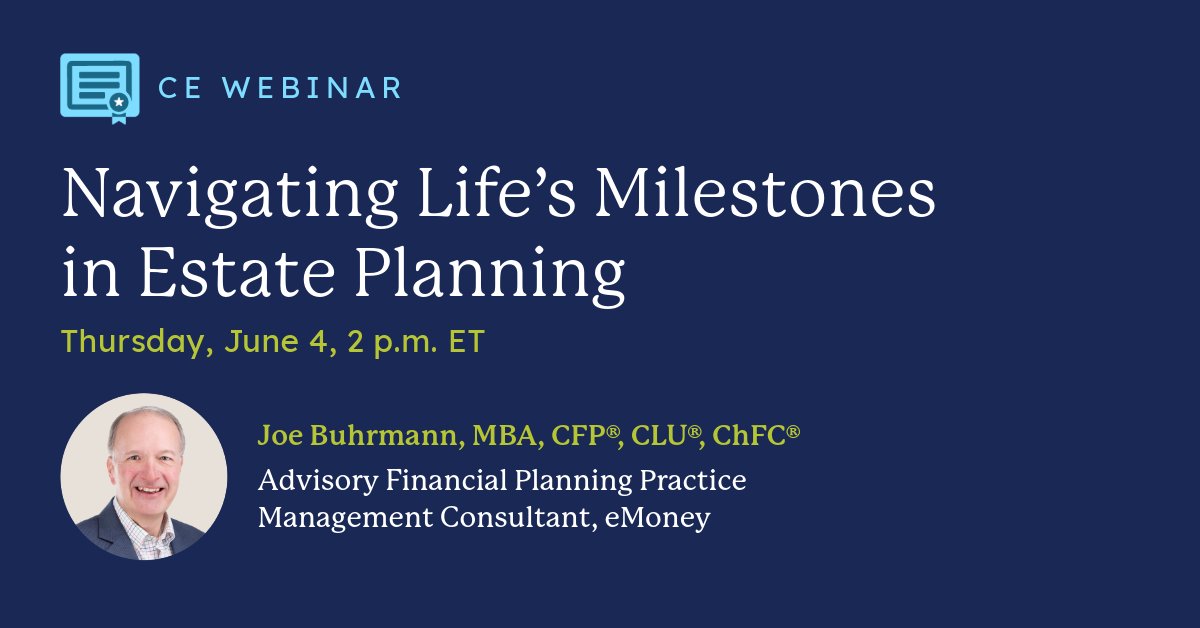 CE WEBINAR

Navigating Life's Milestones in Estate Planning

Thursday, June 4, 2 p.m. ET

Joe Buhrmann, MBA, CFP®, CLU®, ChFC®

Advisory Financial Planning Practice Management Consultant, eMoney